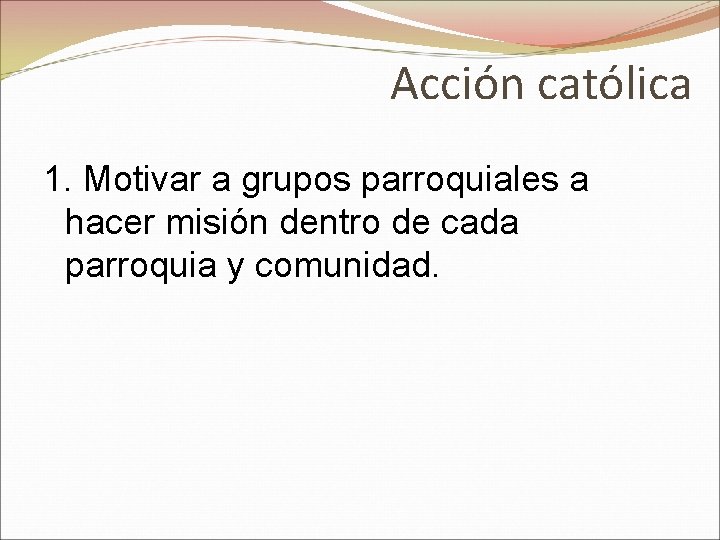 Acción católica

1. Motivar a grupos parroquiales a hacer misión dentro de cada parroquia y comunidad.